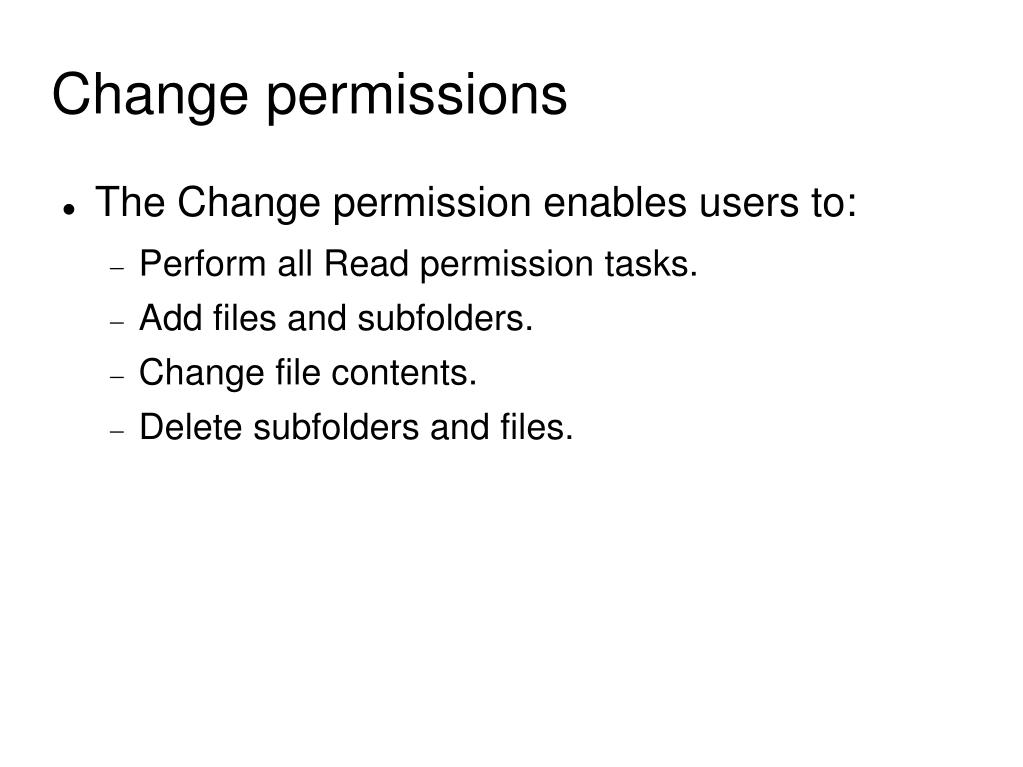 Change permissions

- The Change permission enables users to:
  - Perform all Read permission tasks.
  - Add files and subfolders.
  - Change file contents.
  - Delete subfolders and files.